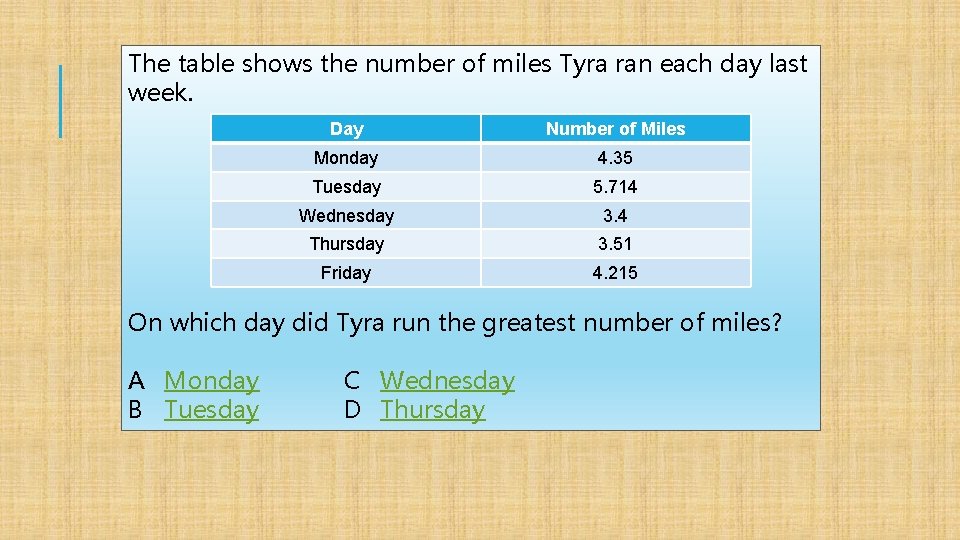 The table shows the number of miles Tyra ran each day last week.

| Day | Number of Miles |
|---|---|
| Monday | 4.35 |
| Tuesday | 5.714 |
| Wednesday | 3.4 |
| Thursday | 3.51 |
| Friday | 4.215 |

On which day did Tyra run the greatest number of miles?

A Monday
B Tuesday
C Wednesday
D Thursday